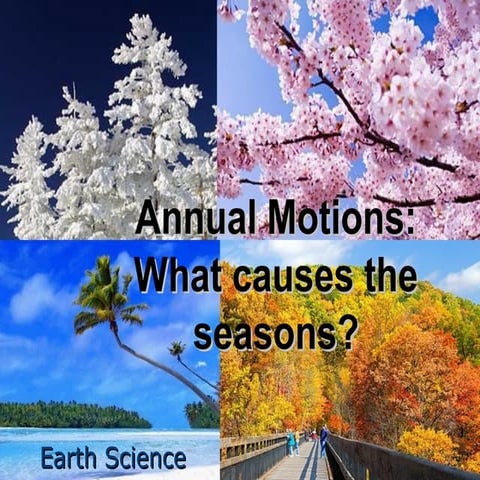 Annual Motions:
What causes the seasons?

Earth Science